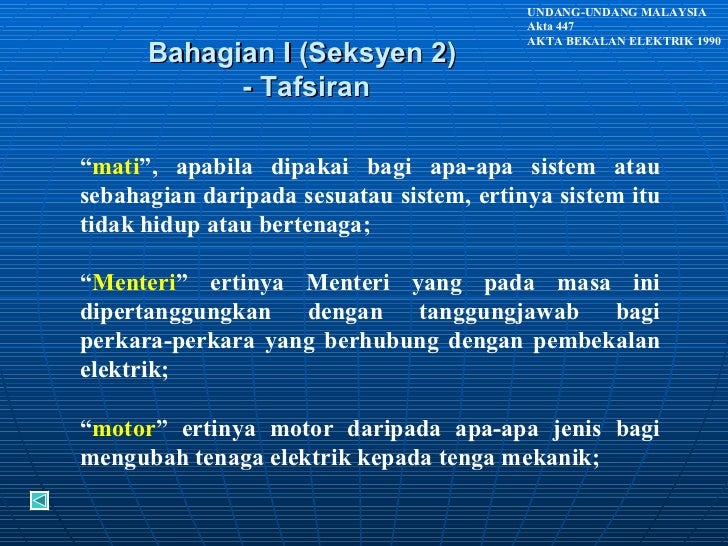 UNDANG-UNDANG MALAYSIA
Akta 447
AKTA BEKALAN ELEKTRIK 1990

Bahagian I (Seksyen 2)
- Tafsiran

“mati”, apabila dipakai bagi apa-apa sistem atau sebahagian daripada sesuatau sistem, ertinya sistem itu tidak hidup atau bertenaga;

“Menteri” ertinya Menteri yang pada masa ini dipertanggungkan dengan tanggungjawab bagi perkara-perkara yang berhubung dengan pembekalan elektrik;

“motor” ertinya motor daripada apa-apa jenis bagi mengubah tenaga elektrik kepada tenga mekanik;